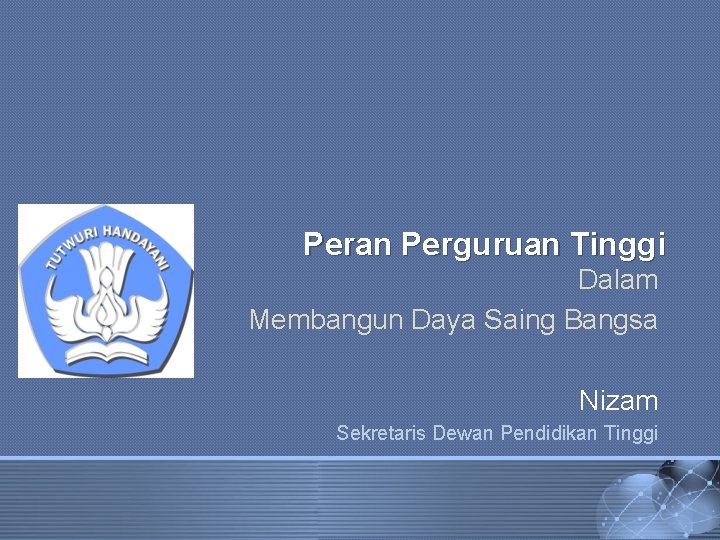 TUTWURI HANDAYANI

Peran Perguruan Tinggi
Dalam
Membangun Daya Saing Bangsa

Nizam
Sekretaris Dewan Pendidikan Tinggi